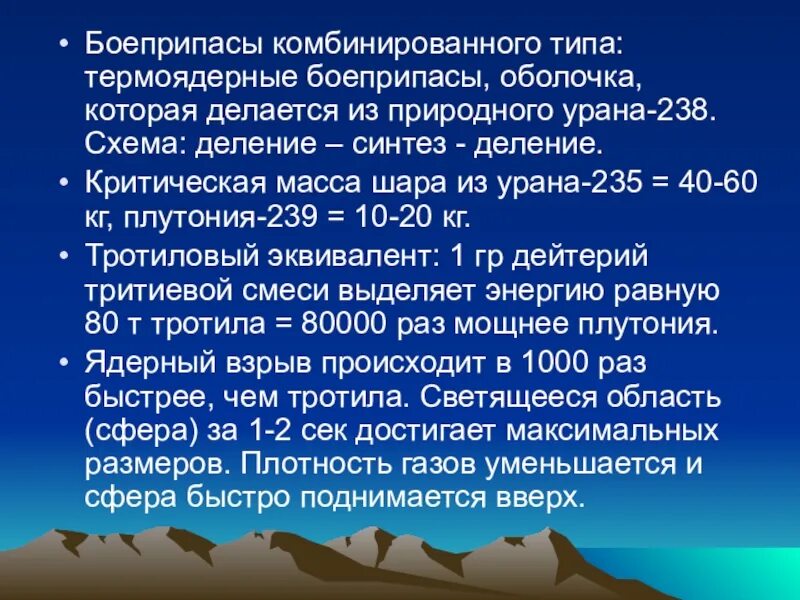 • Боеприпасы комбинированного типа: термоядерные боеприпасы, оболочка, которая делается из природного урана-238. Схема: деление – синтез - деление.

• Критическая масса шара из урана-235 = 40-60 кг, плутония-239 = 10-20 кг.

• Тротиловый эквивалент: 1 гр дейтерий тритиевой смеси выделяет энергию равную 80 т тротила = 80000 раз мощнее плутония.

• Ядерный взрыв происходит в 1000 раз быстрее, чем тротила. Светящееся область (сфера) за 1-2 сек достигает максимальных размеров. Плотность газов уменьшается и сфера быстро поднимается вверх.